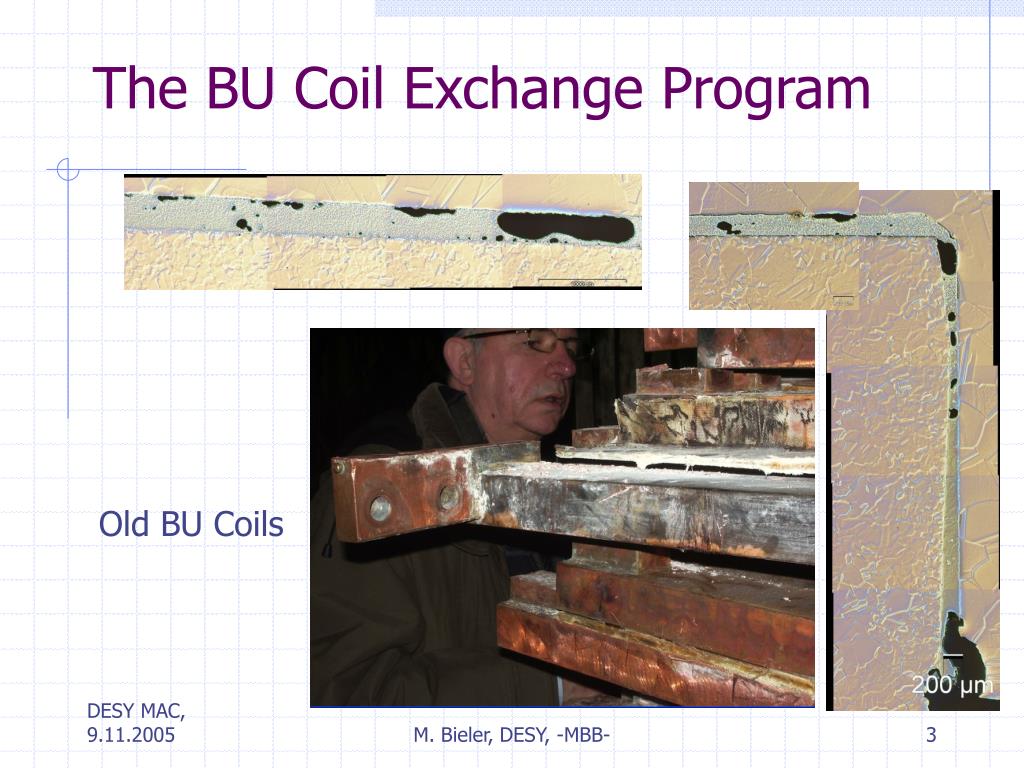 The BU Coil Exchange Program

Old BU Coils

200 µm

DESY MAC, 9.11.2005

M. Bieler, DESY, -MBB-

3